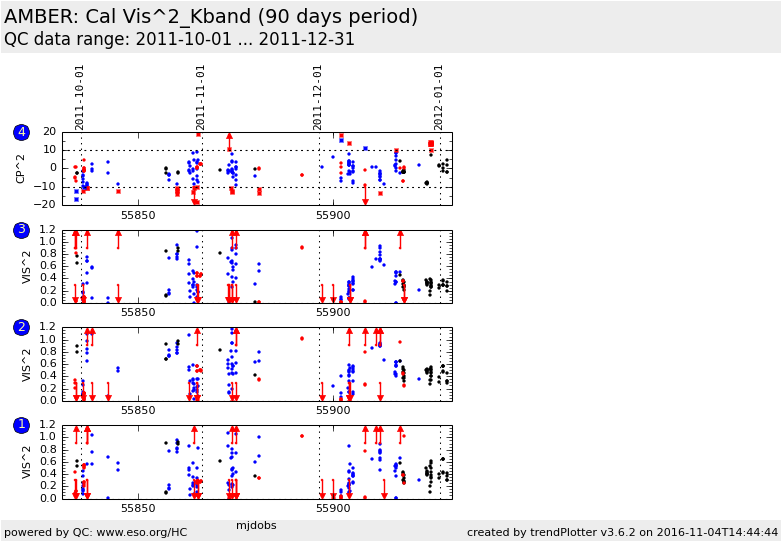 AMBER: Cal Vis^2_Kband (90 days period)
QC data range: 2011-10-01 ... 2011-12-31

2011-10-01
2011-11-01
2011-12-01
2012-01-01

4
CP^2
20
10
0
−10
−20
55850
55900

3
VIS^2
1.2
1.0
0.8
0.6
0.4
0.2
0.0
55850
55900

2
VIS^2
1.2
1.0
0.8
0.6
0.4
0.2
0.0
55850
55900

1
VIS^2
1.2
1.0
0.8
0.6
0.4
0.2
0.0
55850
55900

mjdobs

powered by QC: www.eso.org/HC
created by trendPlotter v3.6.2 on 2016-11-04T14:44:44